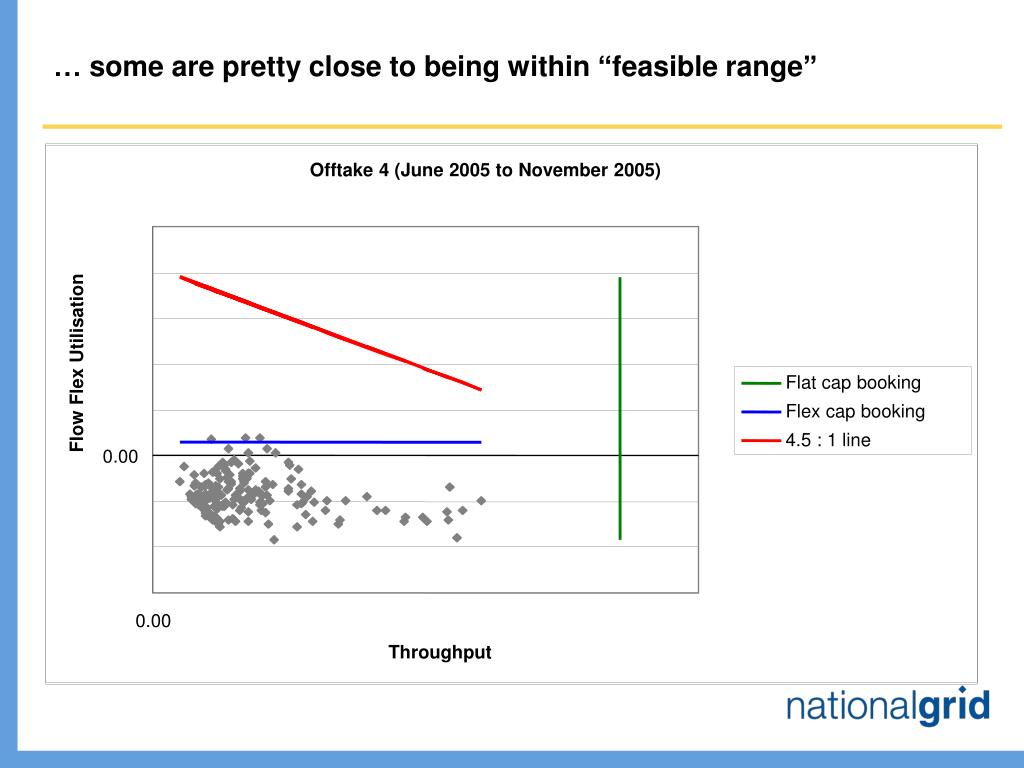 … some are pretty close to being within “feasible range”

Offtake 4 (June 2005 to November 2005)

Flow Flex Utilisation

0.00

0.00

Throughput

Flat cap booking
Flex cap booking
4.5 : 1 line

nationalgrid